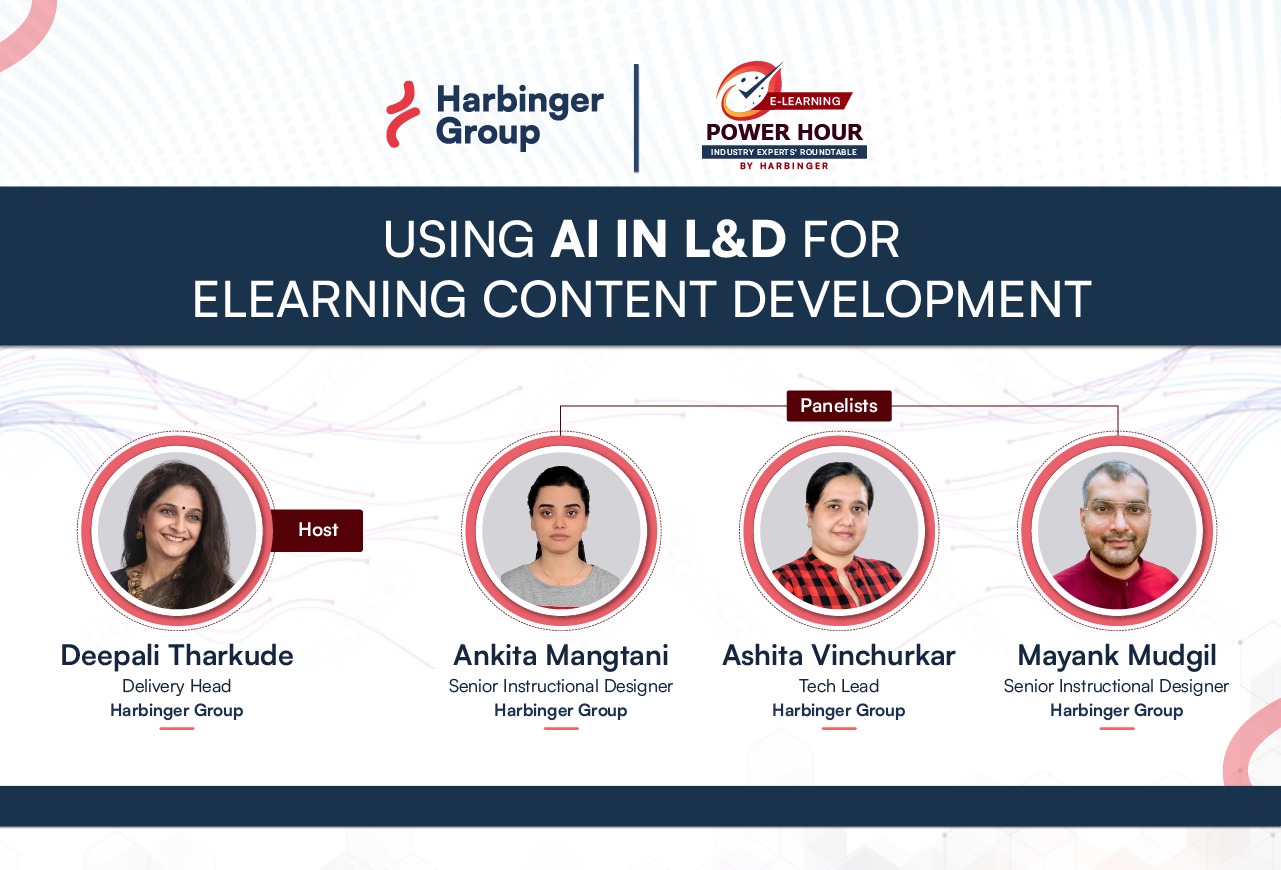 Harbinger Group

E-LEARNING
POWER HOUR
INDUSTRY EXPERTS' ROUNDTABLE
BY HARBINGER

USING AI IN L&D FOR
ELEARNING CONTENT DEVELOPMENT

Panelists

Host

Deepali Tharkude
Delivery Head
Harbinger Group

Ankita Mangtani
Senior Instructional Designer
Harbinger Group

Ashita Vinchurkar
Tech Lead
Harbinger Group

Mayank Mudgil
Senior Instructional Designer
Harbinger Group